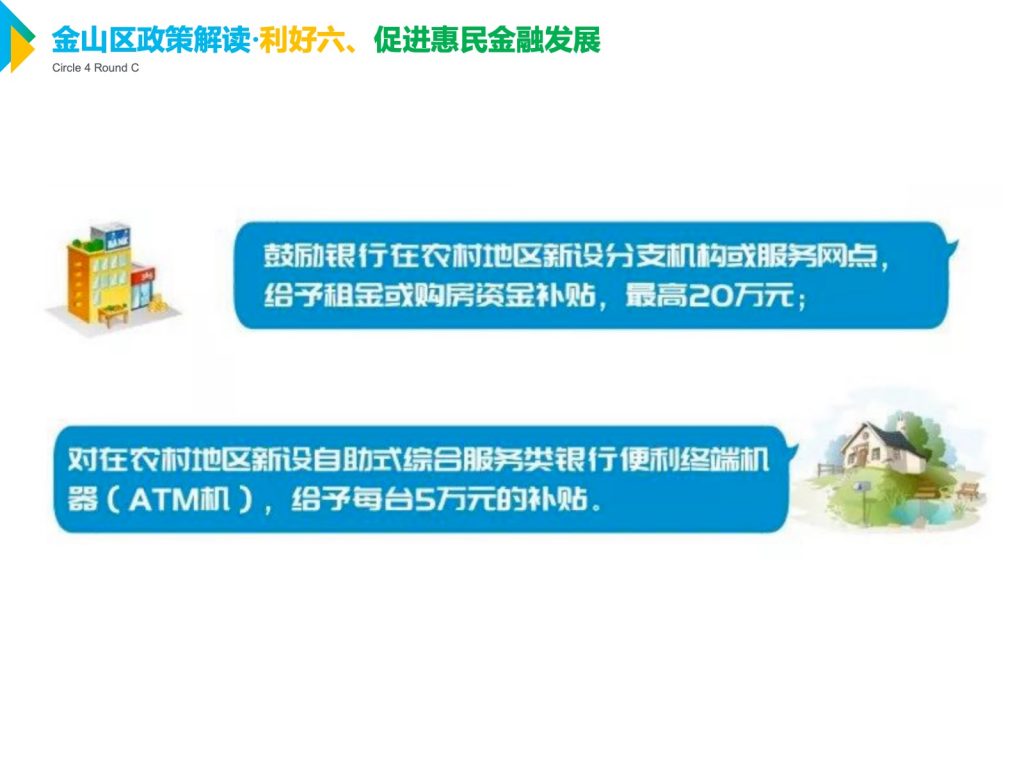 金山区政策解读·利好六、促进惠民金融发展
Circle 4 Round C

BANK

鼓励银行在农村地区新设分支机构或服务网点，给予租金或购房资金补贴，最高20万元；

对在农村地区新设自助式综合服务类银行便利终端机器（ATM机），给予每台5万元的补贴。